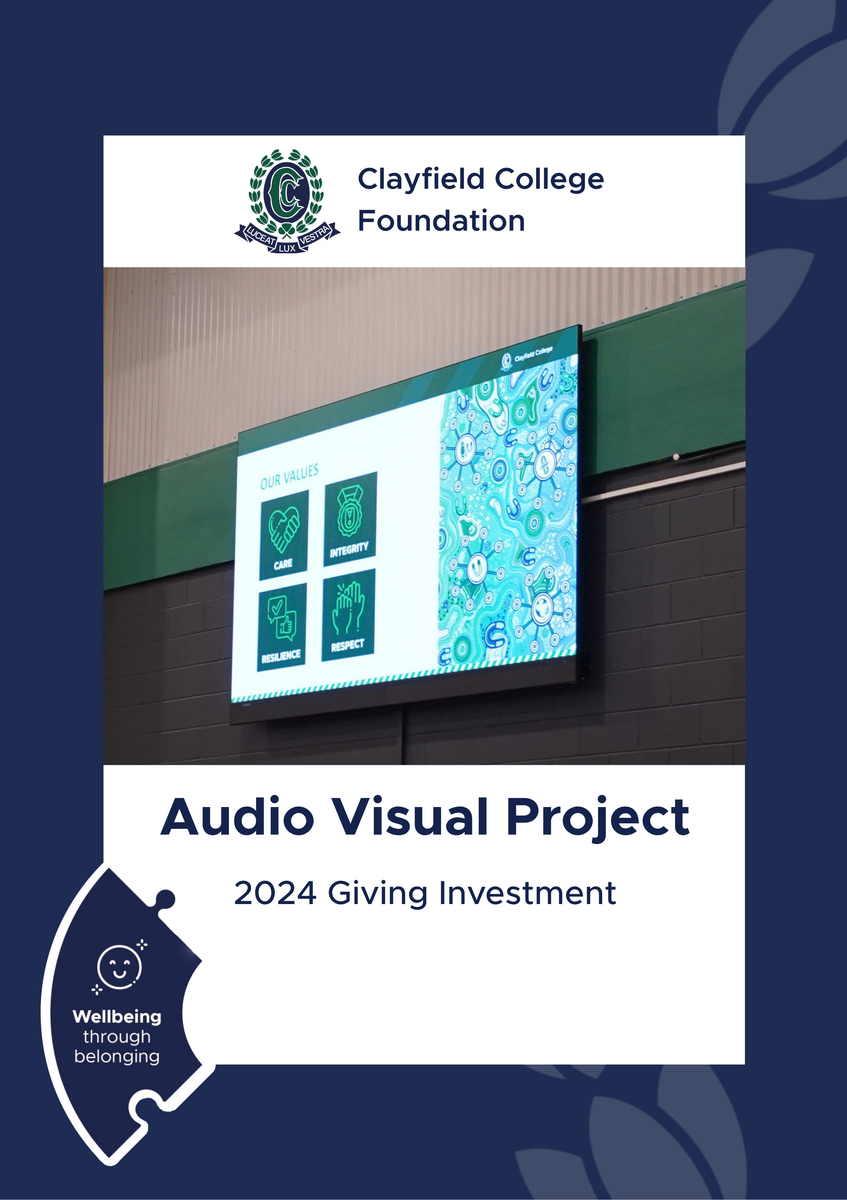 LUCEAT LUX VESTRA

Clayfield College Foundation

Clayfield College

OUR VALUES

CARE

INTEGRITY

RESILIENCE

RESPECT

Audio Visual Project

2024 Giving Investment

Wellbeing through belonging